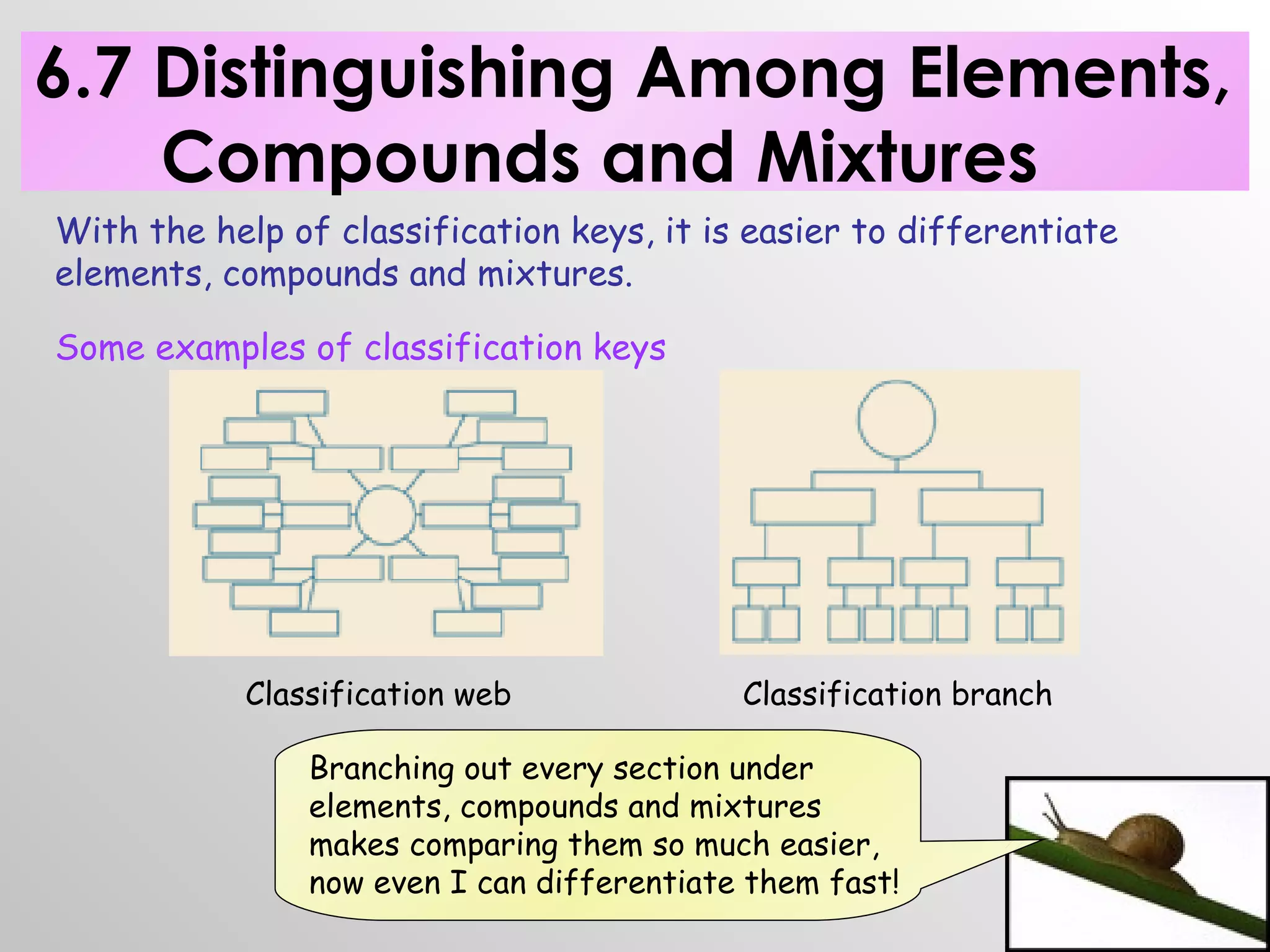 6.7 Distinguishing Among Elements, Compounds and Mixtures

With the help of classification keys, it is easier to differentiate elements, compounds and mixtures.

Some examples of classification keys

Classification web

Classification branch

Branching out every section under elements, compounds and mixtures makes comparing them so much easier, now even I can differentiate them fast!